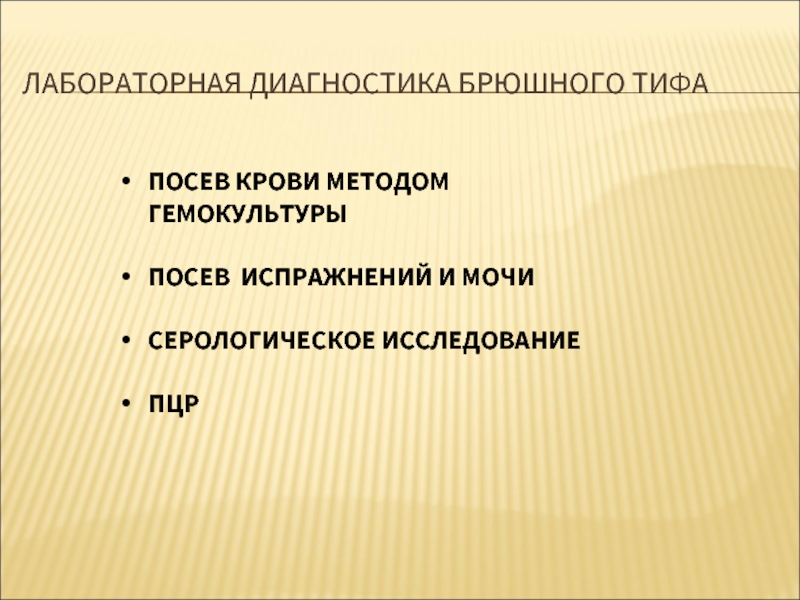 ЛАБОРАТОРНАЯ ДИАГНОСТИКА БРЮШНОГО ТИФА

• ПОСЕВ КРОВИ МЕТОДОМ ГЕМОКУЛЬТУРЫ

• ПОСЕВ ИСПРАЖНЕНИЙ И МОЧИ

• СЕРОЛОГИЧЕСКОЕ ИССЛЕДОВАНИЕ

• ПЦР